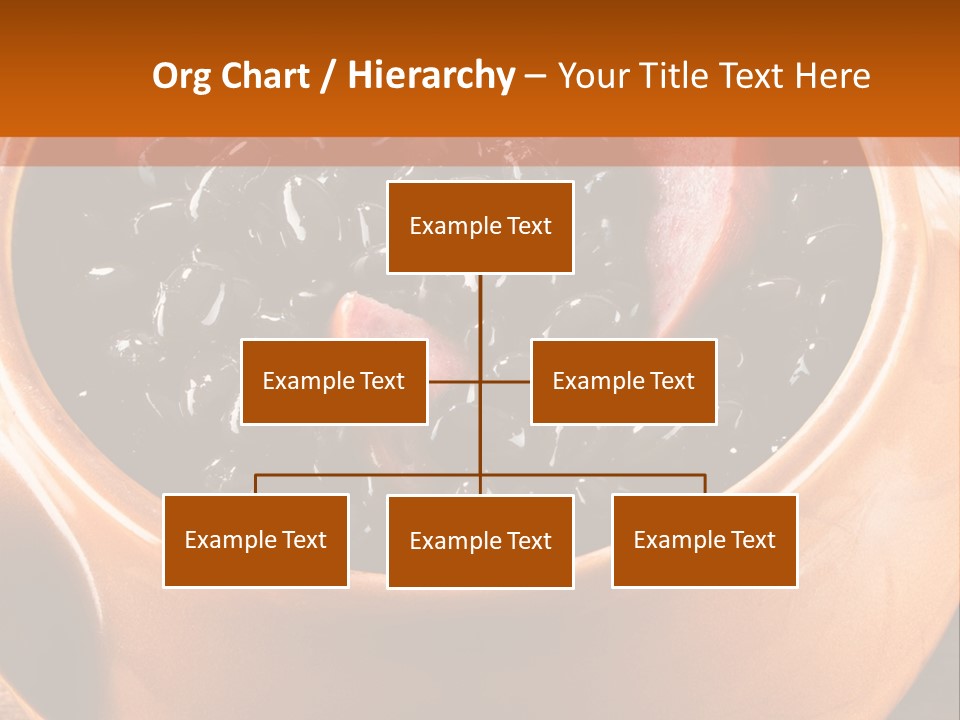 Org Chart / Hierarchy – Your Title Text Here

Example Text

Example Text

Example Text

Example Text

Example Text

Example Text